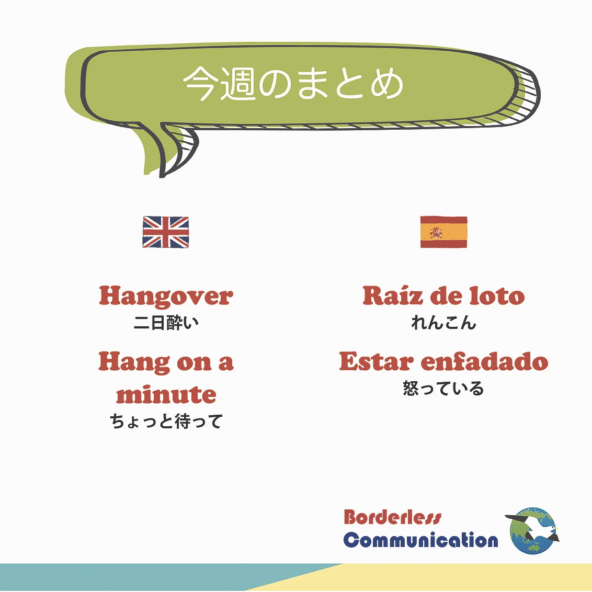 今週のまとめ

Hangover
二日酔い

Hang on a minute
ちょっと待って

Raíz de loto
れんこん

Estar enfadado
怒っている

Borderless
Communication